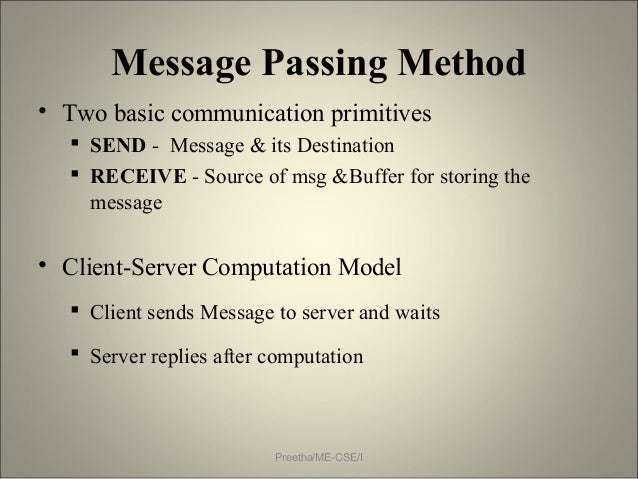 Message Passing Method

• Two basic communication primitives
  ▪ SEND - Message & its Destination
  ▪ RECEIVE - Source of msg &Buffer for storing the message

• Client-Server Computation Model
  ▪ Client sends Message to server and waits
  ▪ Server replies after computation

Preetha/ME-CSE/I